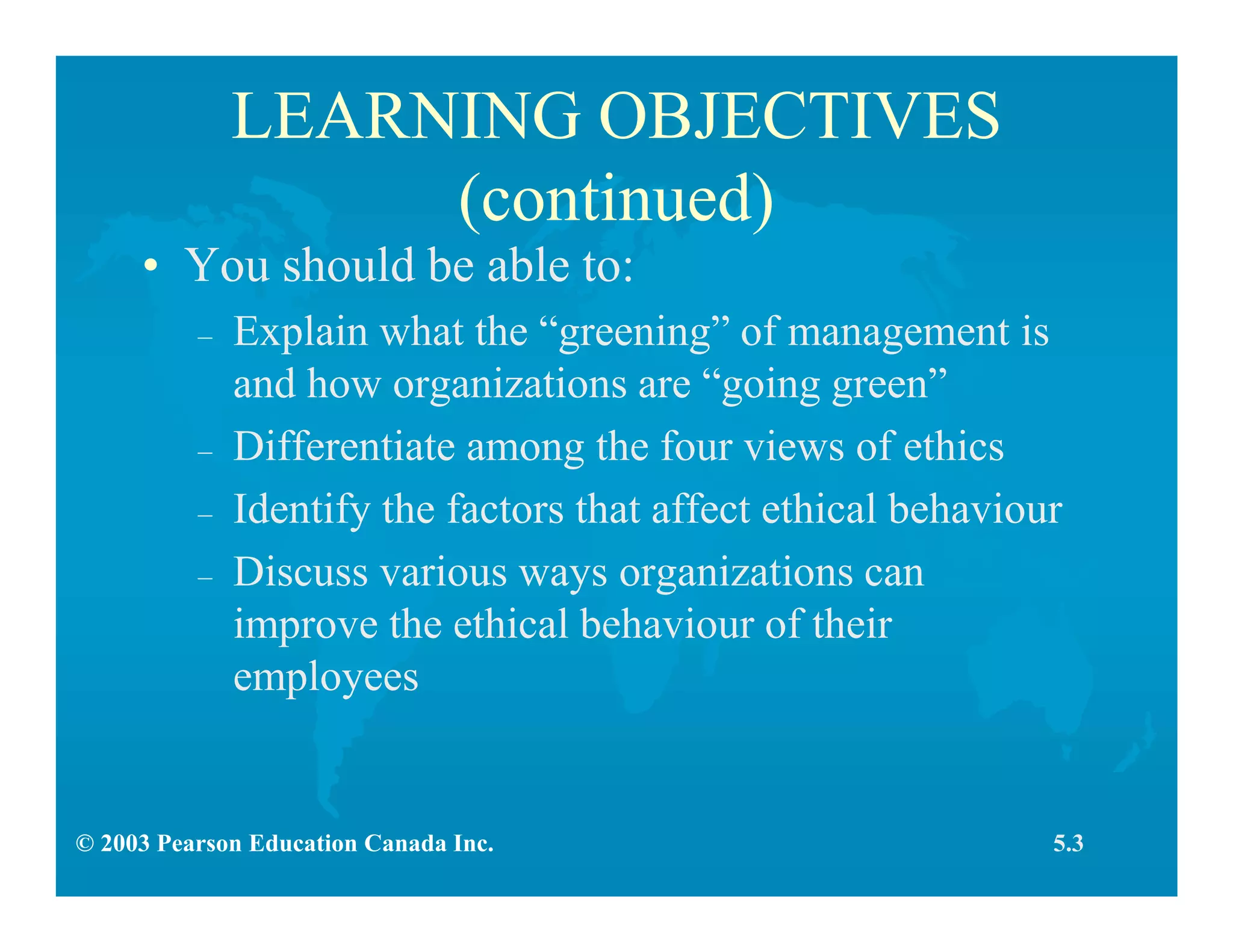 LEARNING OBJECTIVES (continued)

• You should be able to:
– Explain what the “greening” of management is and how organizations are “going green”
– Differentiate among the four views of ethics
– Identify the factors that affect ethical behaviour
– Discuss various ways organizations can improve the ethical behaviour of their employees

© 2003 Pearson Education Canada Inc.

5.3